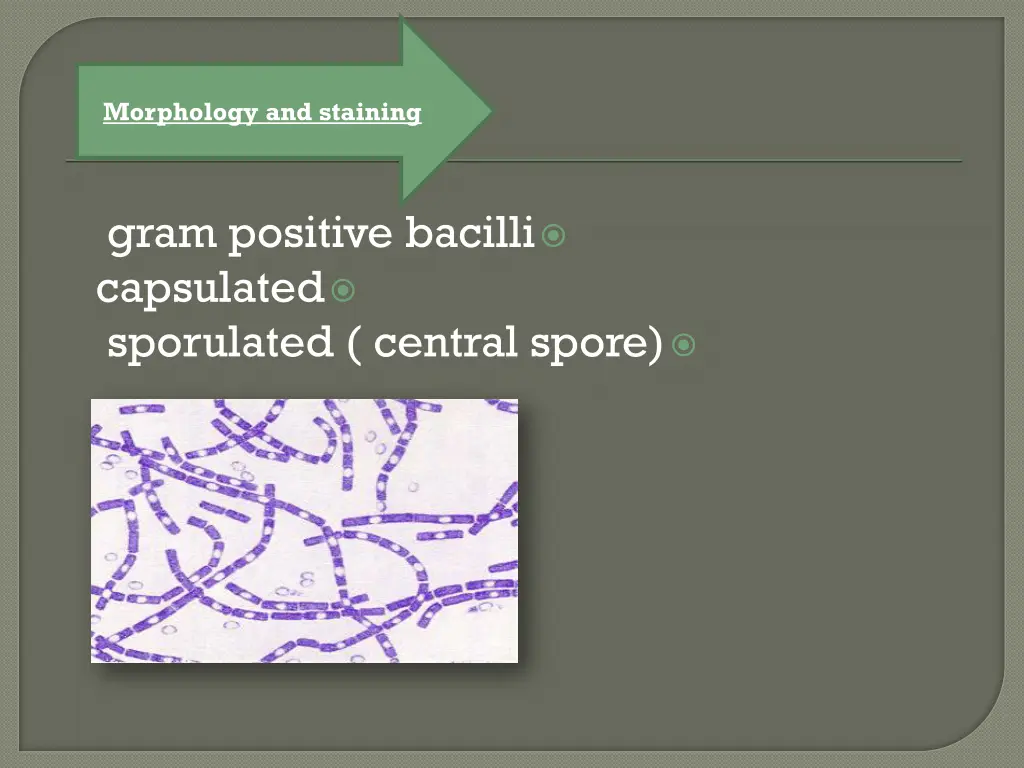 Morphology and staining

gram positive bacilli
capsulated
sporulated ( central spore)